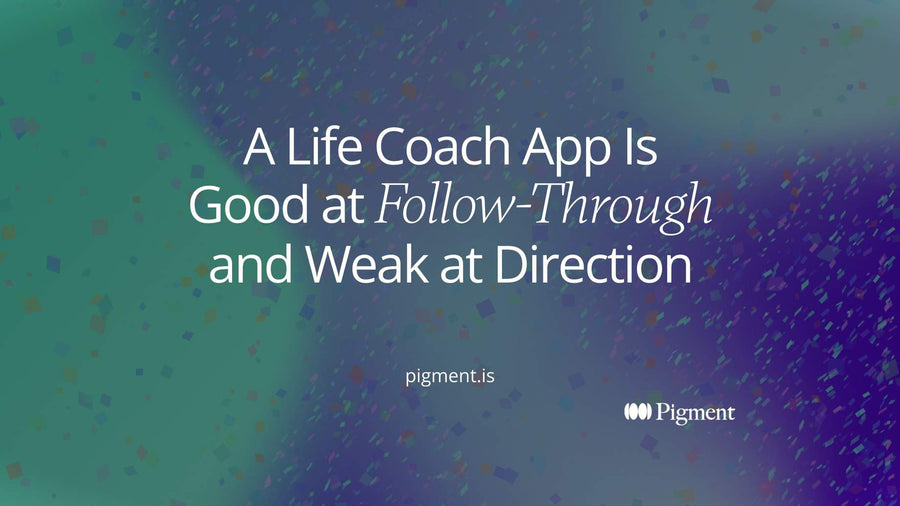 A Life Coach App Is Good at Follow-Through and Weak at Direction

pigment.is

Pigment